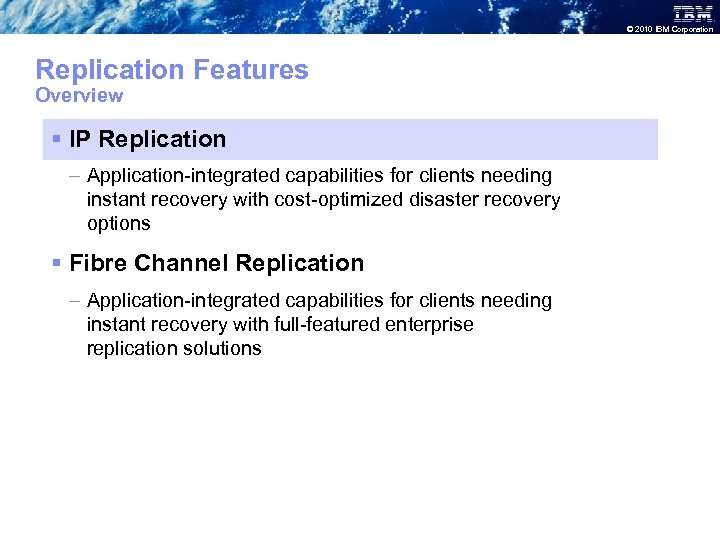 IBM
© 2010 IBM Corporation

Replication Features
Overview

▪ IP Replication

– Application-integrated capabilities for clients needing instant recovery with cost-optimized disaster recovery options

▪ Fibre Channel Replication

– Application-integrated capabilities for clients needing instant recovery with full-featured enterprise replication solutions